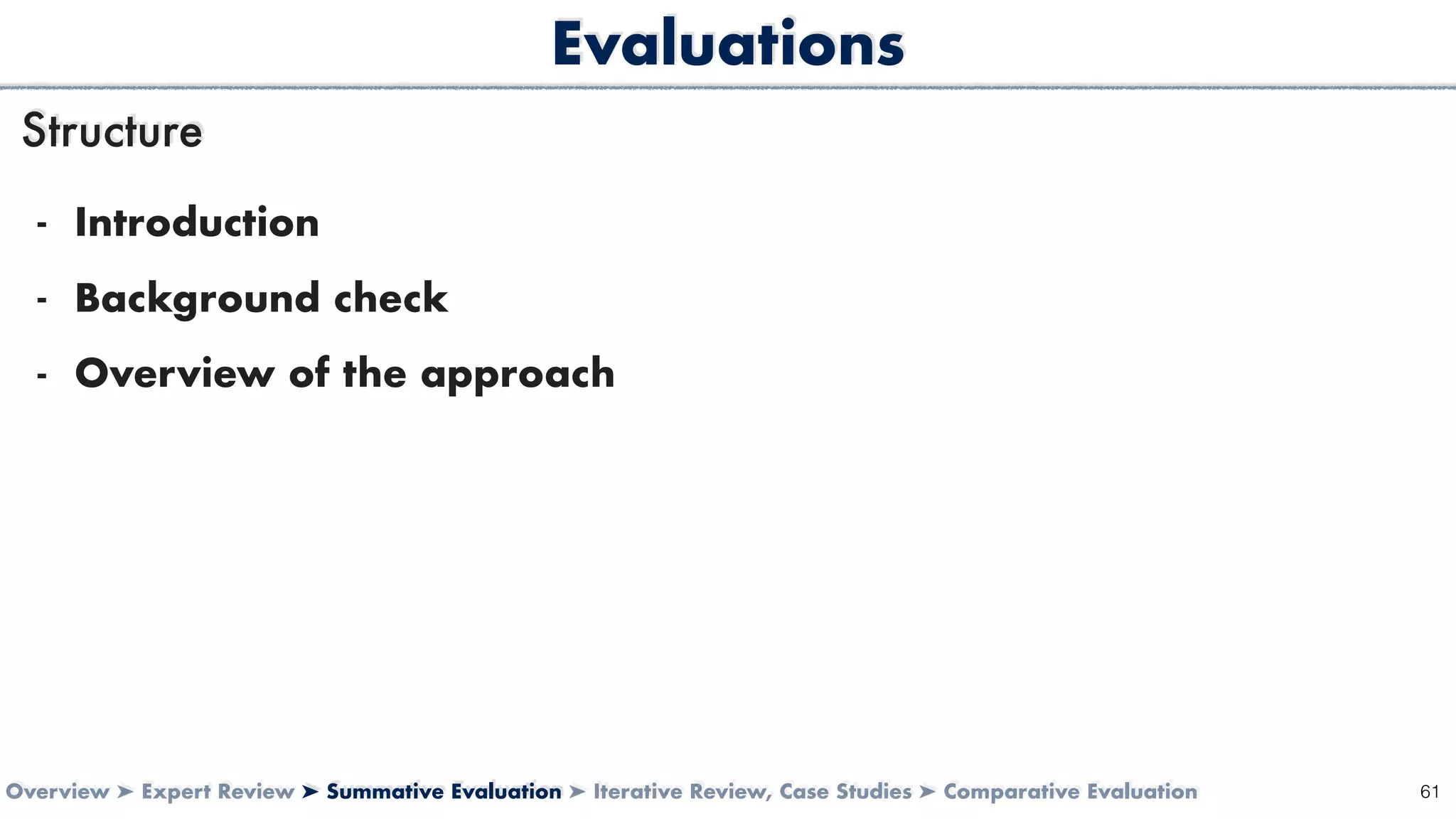 Evaluations

Structure

- Introduction
- Background check
- Overview of the approach

Overview ➤ Expert Review ➤ Summative Evaluation ➤ Iterative Review, Case Studies ➤ Comparative Evaluation

61